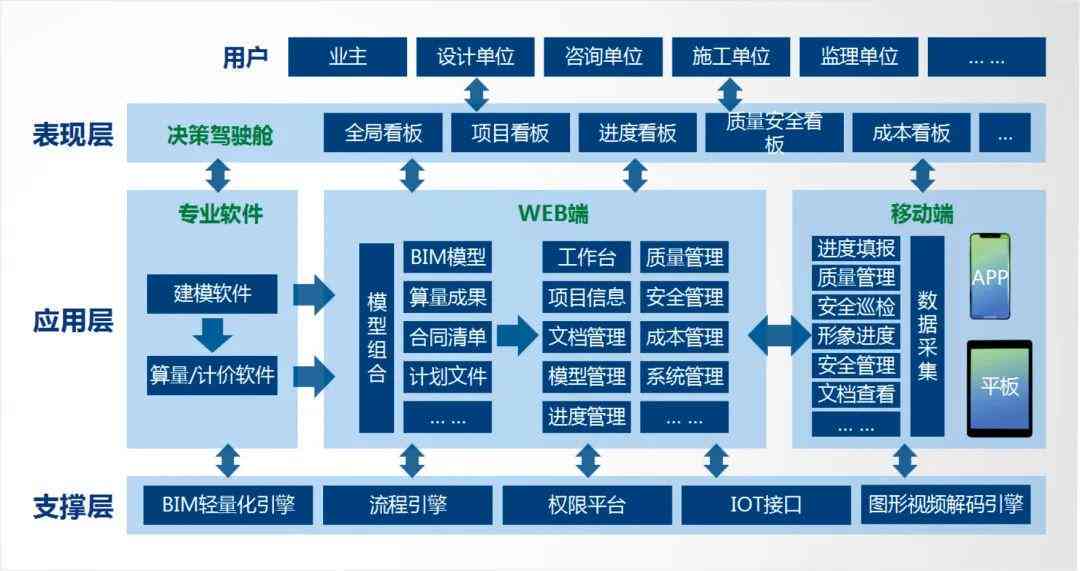 用户
业主
设计单位
咨询单位
施工单位
监理单位
… …

表现层
决策驾驶舱
全局看板
项目看板
进度看板
质量安全看板
成本看板
…

应用层
专业软件
建模软件
算量/计价软件

WEB端
模型组合
BIM模型
算量成果
合同清单
计划文件
… …
工作台
项目信息
文档管理
模型管理
进度管理
质量管理
安全管理
成本管理
系统管理
… …

移动端
进度填报
质量管理
安全巡检
形象进度
安全管理
文档查看
… …
数据采集
APP
平板

支撑层
BIM轻量化引擎
流程引擎
权限平台
IOT接口
图形视频解码引擎